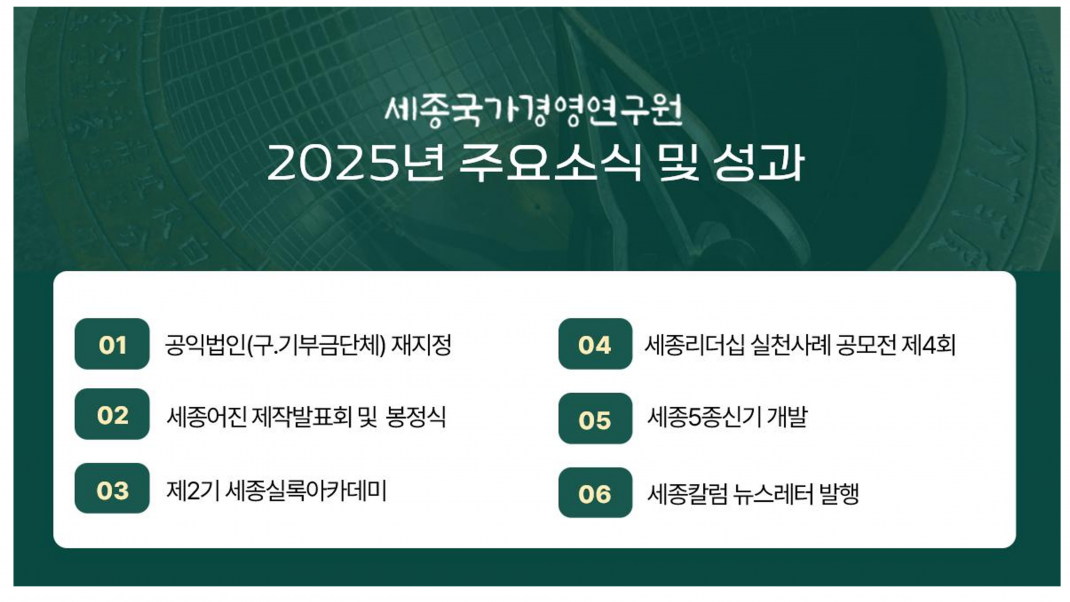 세종국가경영연구원
2025년 주요소식 및 성과

01 공익법인(구.기부금단체) 재지정

02 세종어진 제작발표회 및 봉정식

03 제2기 세종실록아카데미

04 세종리더십 실천사례 공모전 제4회

05 세종5종신기 개발

06 세종칼럼 뉴스레터 발행